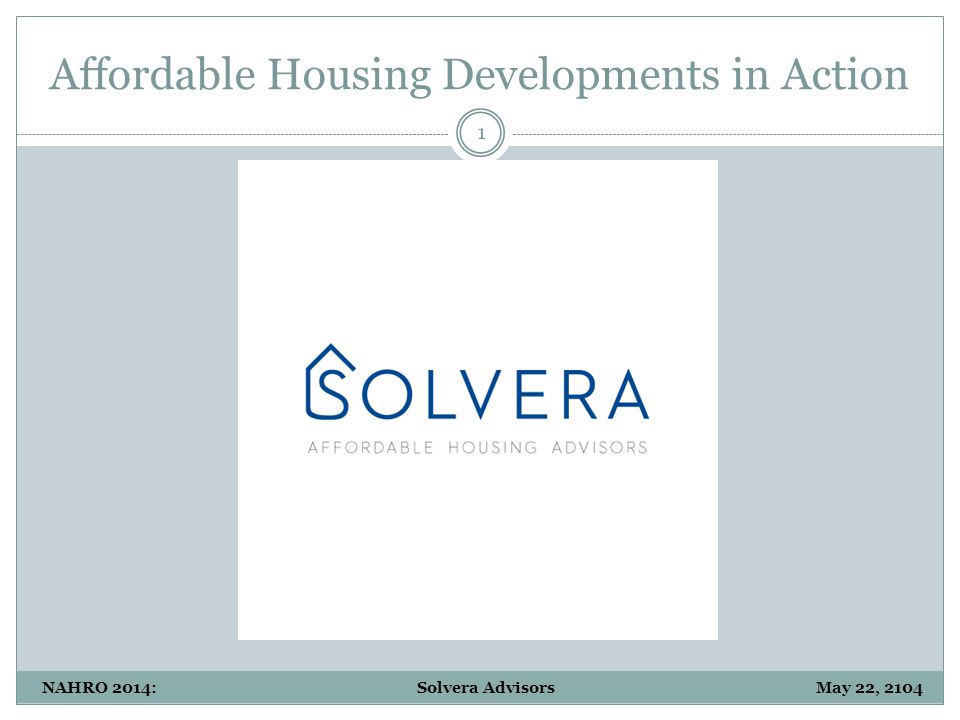 Affordable Housing Developments in Action

1

SOLVERA

AFFORDABLE HOUSING ADVISORS

NAHRO 2014: Solvera Advisors May 22, 2104